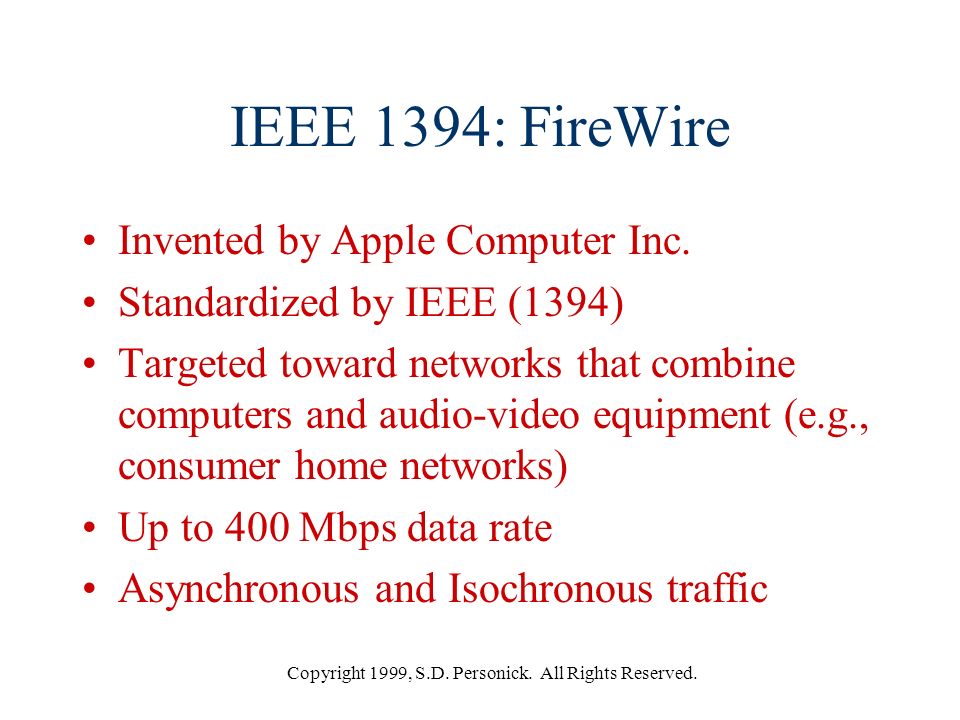 IEEE 1394: FireWire

• Invented by Apple Computer Inc.
• Standardized by IEEE (1394)
• Targeted toward networks that combine computers and audio-video equipment (e.g., consumer home networks)
• Up to 400 Mbps data rate
• Asynchronous and Isochronous traffic

Copyright 1999, S.D. Personick. All Rights Reserved.